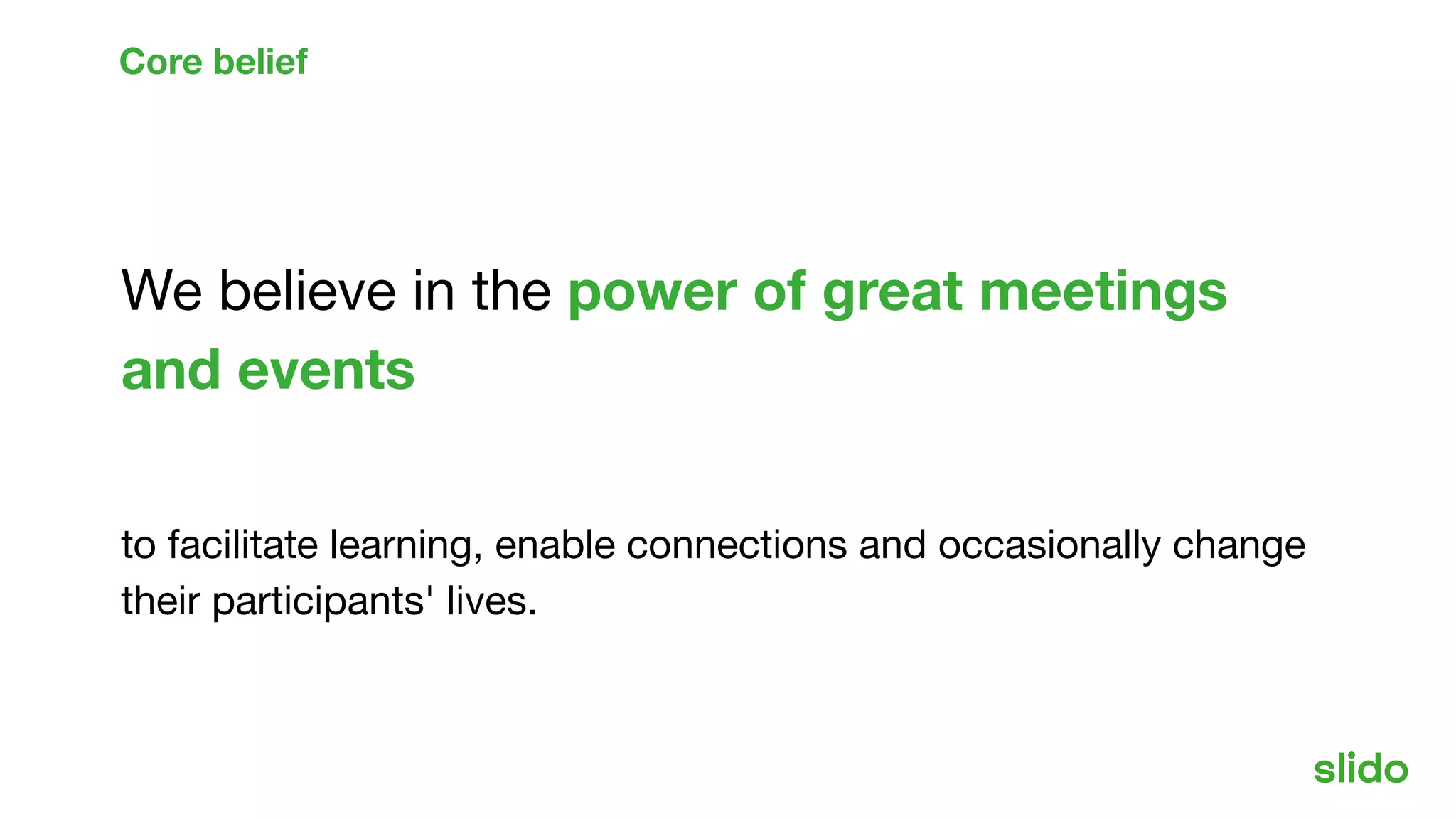 Core belief

We believe in the power of great meetings and events

to facilitate learning, enable connections and occasionally change their participants' lives.

slido